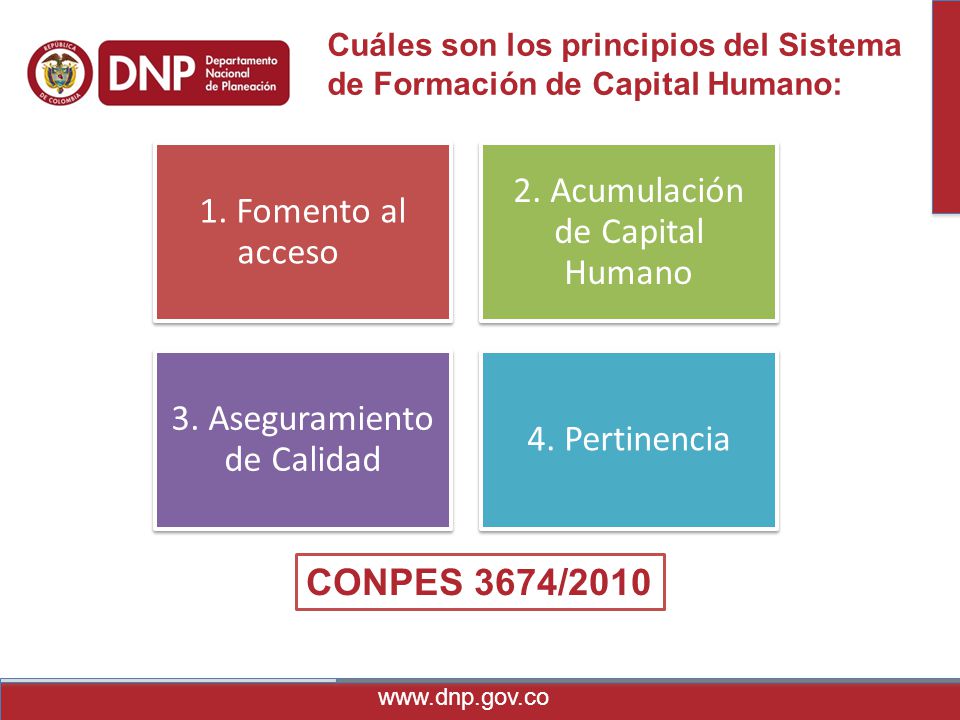 REPÚBLICA DE COLOMBIA
DNP Departamento Nacional de Planeación

Cuáles son los principios del Sistema de Formación de Capital Humano:

1. Fomento al acceso

2. Acumulación de Capital Humano

3. Aseguramiento de Calidad

4. Pertinencia

CONPES 3674/2010

www.dnp.gov.co